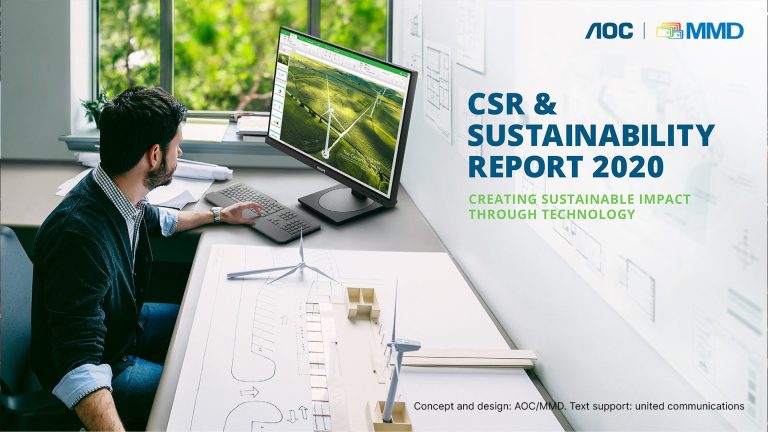 AOC | MMD

CSR & SUSTAINABILITY REPORT 2020

CREATING SUSTAINABLE IMPACT THROUGH TECHNOLOGY

Concept and design: AOC/MMD. Text support: united communications